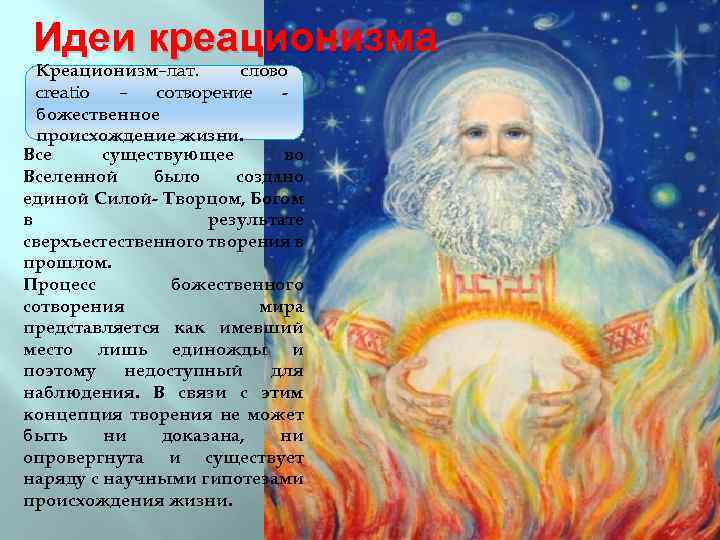 Идеи креационизма

Креационизм–лат. слово creatio – сотворение - божественное происхождение жизни.

Все существующее во Вселенной было создано единой Силой- Творцом, Богом в результате сверхъестественного творения в прошлом.

Процесс божественного сотворения мира представляется как имевший место лишь единожды и поэтому недоступный для наблюдения. В связи с этим концепция творения не может быть ни доказана, ни опровергнута и существует наряду с научными гипотезами происхождения жизни.